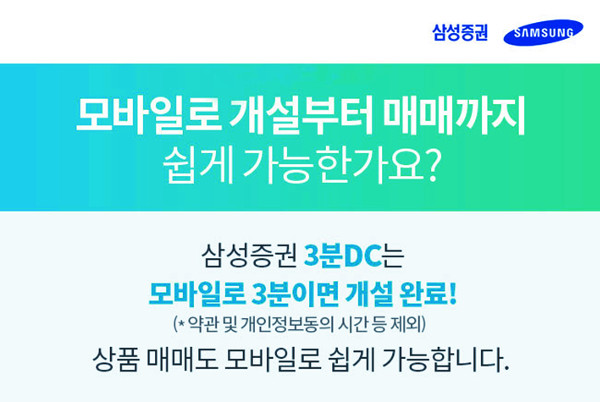 삼성증권 SAMSUNG

모바일로 개설부터 매매까지
쉽게 가능한가요?

삼성증권 3분DC는
모바일로 3분이면 개설 완료!
(* 약관 및 개인정보동의 시간 등 제외)
상품 매매도 모바일로 쉽게 가능합니다.